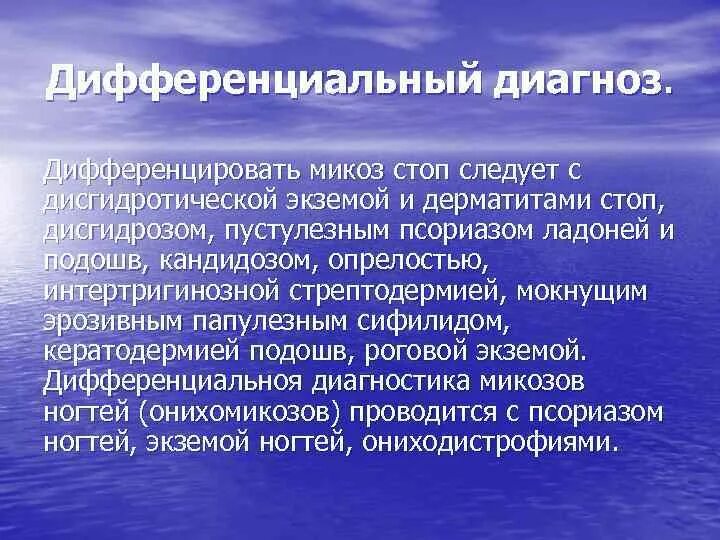 Дифференциальный диагноз.

Дифференцировать микоз стоп следует с дисгидротической экземой и дерматитами стоп, дисгидрозом, пустулезным псориазом ладоней и подошв, кандидозом, опрелостью, интертригинозной стрептодермией, мокнущим эрозивным папулезным сифилидом, кератодермией подошв, роговой экземой. Дифференциальноя диагностика микозов ногтей (онихомикозов) проводится с псориазом ногтей, экземой ногтей, ониходистрофиями.